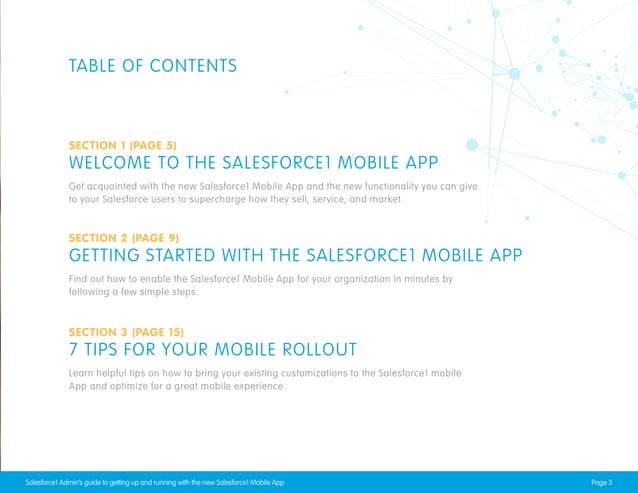 TABLE OF CONTENTS

SECTION 1 (PAGE 5)
WELCOME TO THE SALESFORCE1 MOBILE APP

Get acquainted with the new Salesforce1 Mobile App and the new functionality you can give to your Salesforce users to supercharge how they sell, service, and market.

SECTION 2 (PAGE 9)
GETTING STARTED WITH THE SALESFORCE1 MOBILE APP

Find out how to enable the Salesforce1 Mobile App for your organization in minutes by following a few simple steps.

SECTION 3 (PAGE 15)
7 TIPS FOR YOUR MOBILE ROLLOUT

Learn helpful tips on how to bring your existing customizations to the Salesforce1 mobile App and optimize for a great mobile experience.

Salesforce1 Admin's guide to getting up and running with the new Salesforce1 Mobile App

Page 3